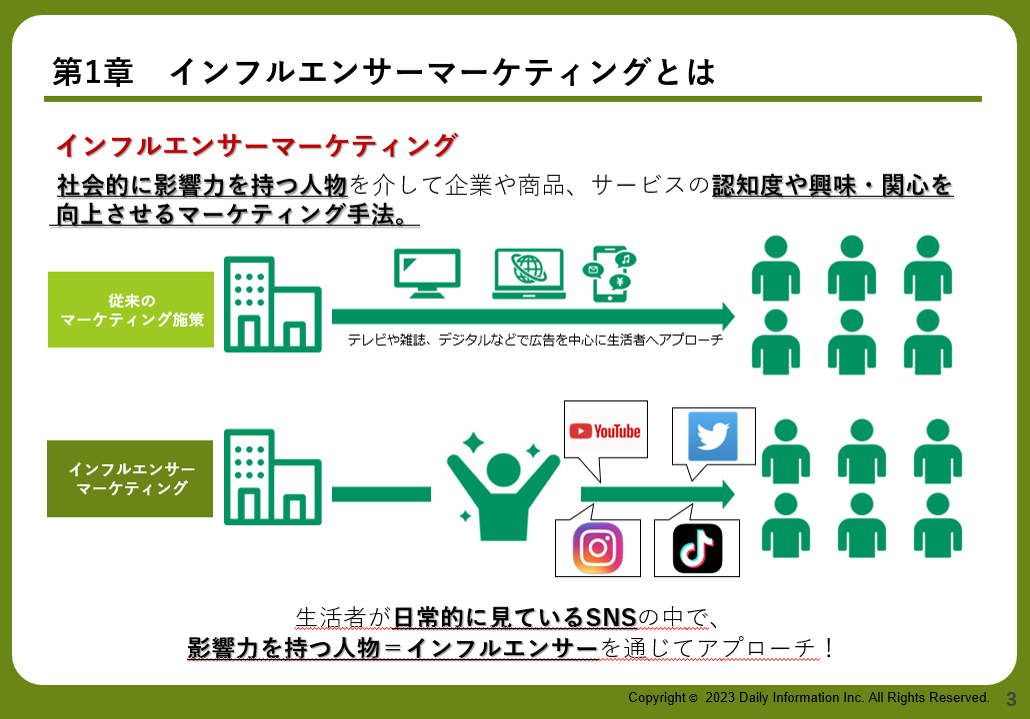 第1章　インフルエンサーマーケティングとは

インフルエンサーマーケティング

社会的に影響力を持つ人物を介して企業や商品、サービスの認知度や興味・関心を向上させるマーケティング手法。

従来のマーケティング施策

テレビや雑誌、デジタルなどで広告を中心に生活者へアプローチ

インフルエンサーマーケティング

YouTube

生活者が日常的に見ているSNSの中で、
影響力を持つ人物＝インフルエンサーを通じてアプローチ！

Copyright © 2023 Daily Information Inc. All Rights Reserved. 3